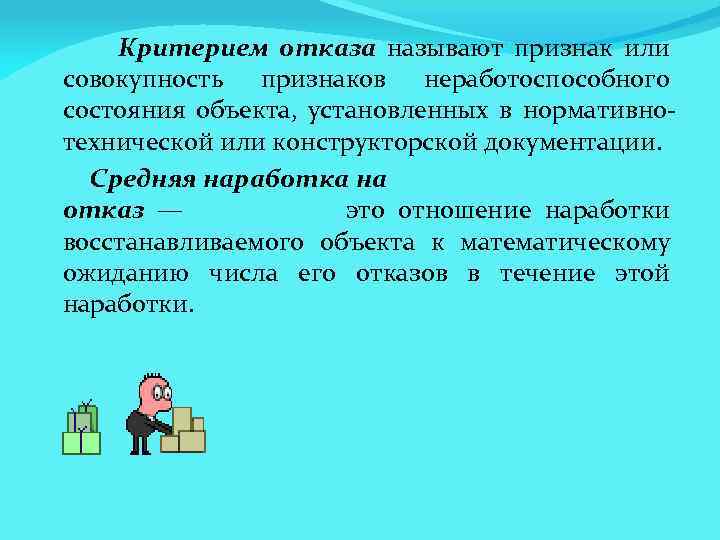 Критерием отказа называют признак или совокупность признаков неработоспособного состояния объекта, установленных в нормативно-технической или конструкторской документации.

Средняя наработка на отказ — это отношение наработки восстанавливаемого объекта к математическому ожиданию числа его отказов в течение этой наработки.